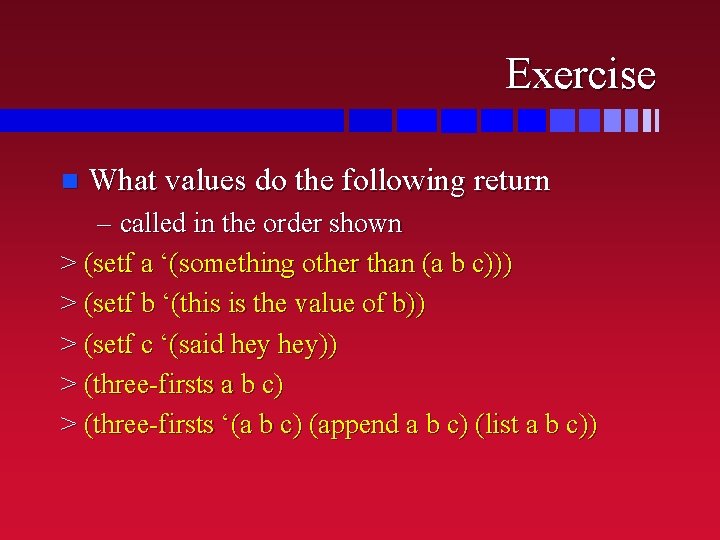 Exercise

What values do the following return

– called in the order shown

> (setf a ‘(something other than (a b c)))

> (setf b ‘(this is the value of b))

> (setf c ‘(said hey hey))

> (three-firsts a b c)

> (three-firsts ‘(a b c) (append a b c) (list a b c))